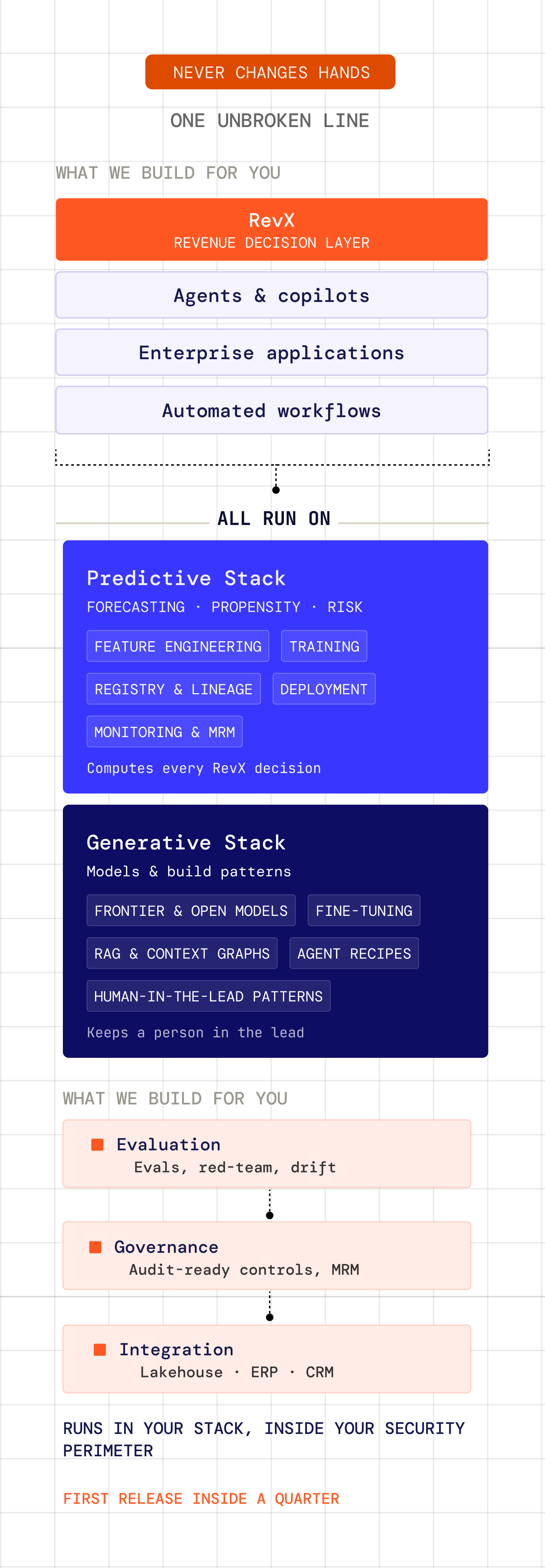 NEVER CHANGES HANDS

ONE UNBROKEN LINE

WHAT WE BUILD FOR YOU

RevX
REVENUE DECISION LAYER

Agents & copilots

Enterprise applications

Automated workflows

ALL RUN ON

Predictive Stack
FORECASTING · PROPENSITY · RISK

FEATURE ENGINEERING
TRAINING
REGISTRY & LINEAGE
DEPLOYMENT
MONITORING & MRM

Computes every RevX decision

Generative Stack
Models & build patterns

FRONTIER & OPEN MODELS
FINE-TUNING
RAG & CONTEXT GRAPHS
AGENT RECIPES
HUMAN-IN-THE-LEAD PATTERNS

Keeps a person in the lead

WHAT WE BUILD FOR YOU

Evaluation
Evals, red-team, drift

Governance
Audit-ready controls, MRM

Integration
Lakehouse · ERP · CRM

RUNS IN YOUR STACK, INSIDE YOUR SECURITY PERIMETER

FIRST RELEASE INSIDE A QUARTER